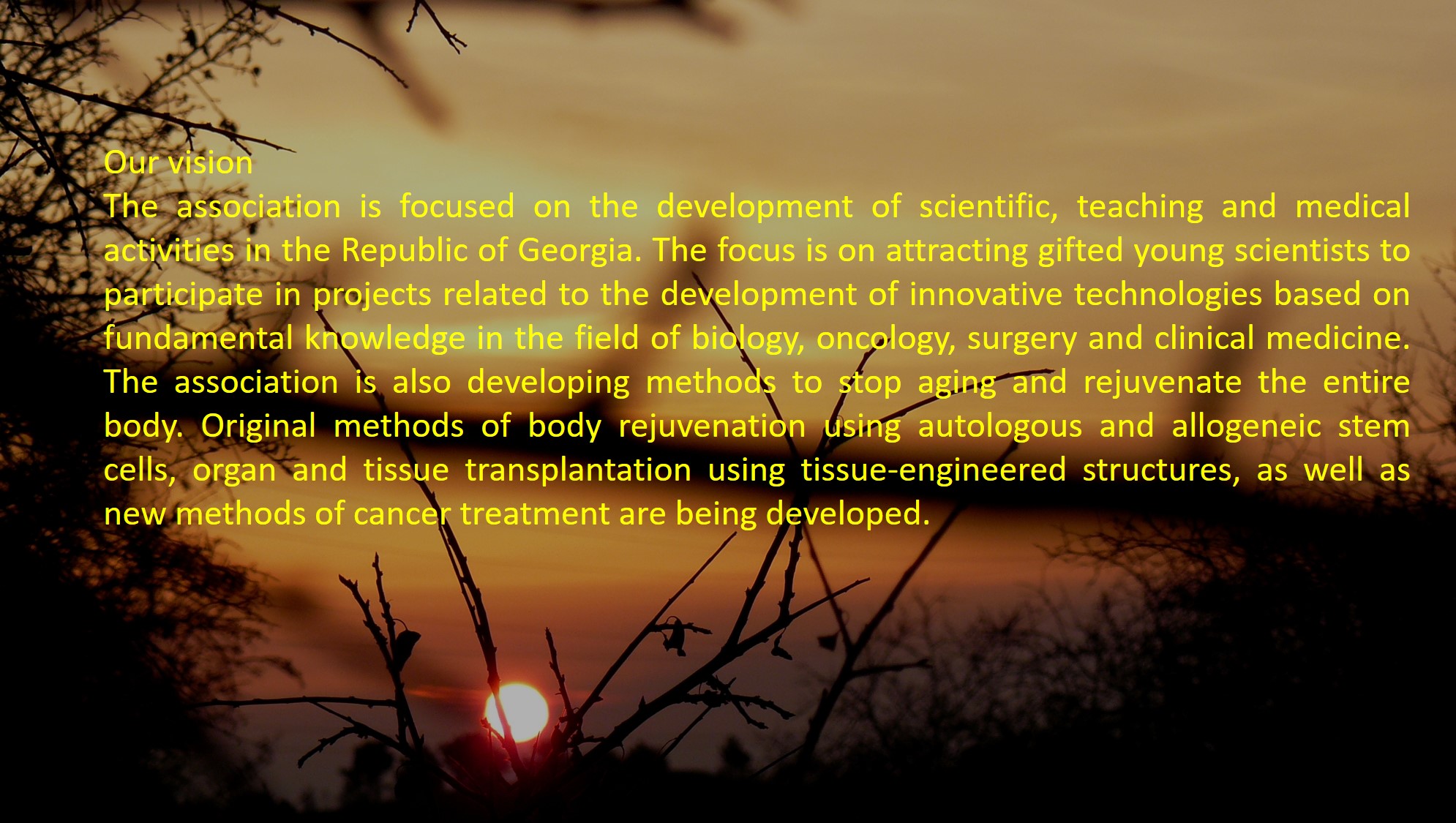 Our vision
The association is focused on the development of scientific, teaching and medical activities in the Republic of Georgia. The focus is on attracting gifted young scientists to participate in projects related to the development of innovative technologies based on fundamental knowledge in the field of biology, oncology, surgery and clinical medicine. The association is also developing methods to stop aging and rejuvenate the entire body. Original methods of body rejuvenation using autologous and allogeneic stem cells, organ and tissue transplantation using tissue-engineered structures, as well as new methods of cancer treatment are being developed.